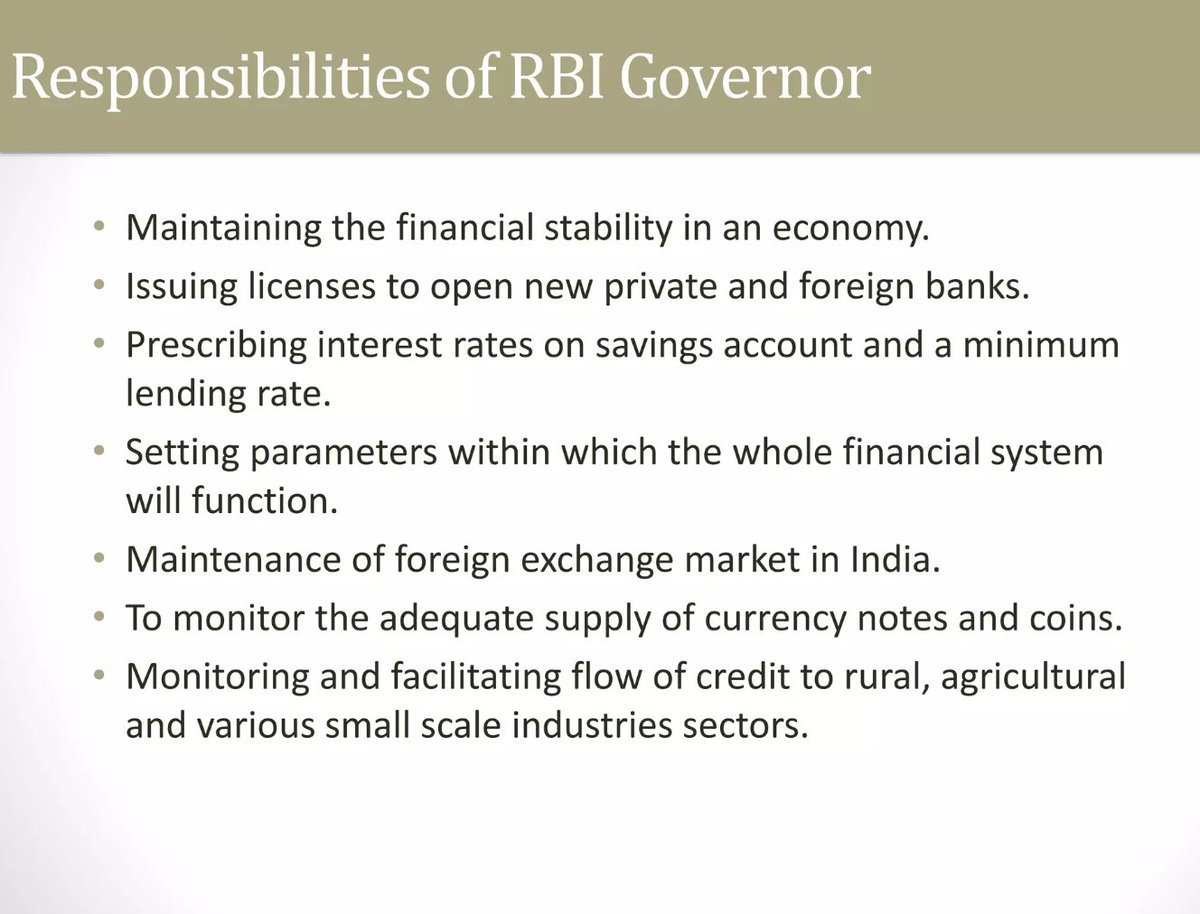 Responsibilities of RBI Governor

• Maintaining the financial stability in an economy.
• Issuing licenses to open new private and foreign banks.
• Prescribing interest rates on savings account and a minimum lending rate.
• Setting parameters within which the whole financial system will function.
• Maintenance of foreign exchange market in India.
• To monitor the adequate supply of currency notes and coins.
• Monitoring and facilitating flow of credit to rural, agricultural and various small scale industries sectors.